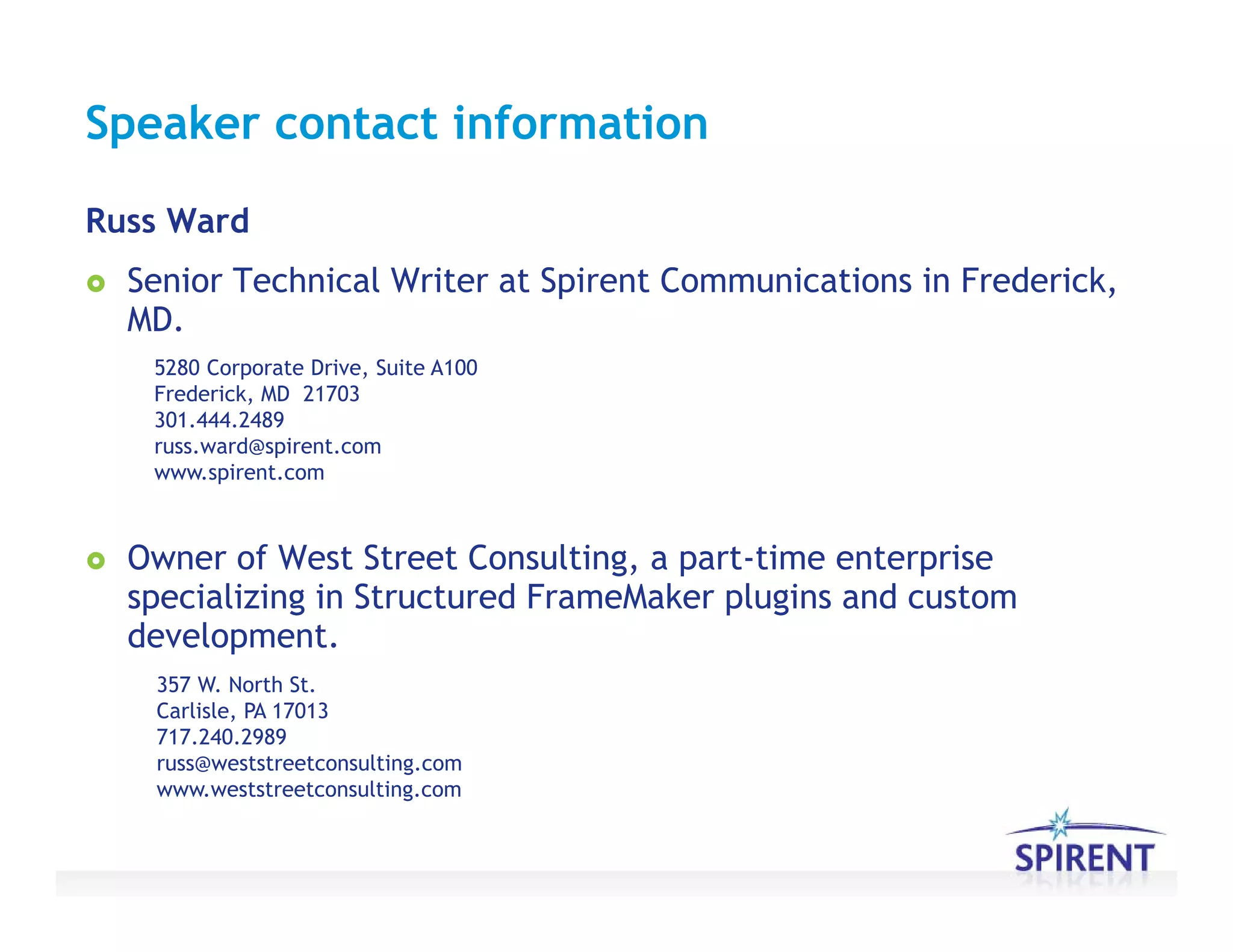 Speaker contact information

Russ Ward

Senior Technical Writer at Spirent Communications in Frederick, MD.

5280 Corporate Drive, Suite A100
Frederick, MD 21703
301.444.2489
russ.ward@spirent.com
www.spirent.com

Owner of West Street Consulting, a part-time enterprise specializing in Structured FrameMaker plugins and custom development.

357 W. North St.
Carlisle, PA 17013
717.240.2989
russ@weststreetconsulting.com
www.weststreetconsulting.com

SPIRENT